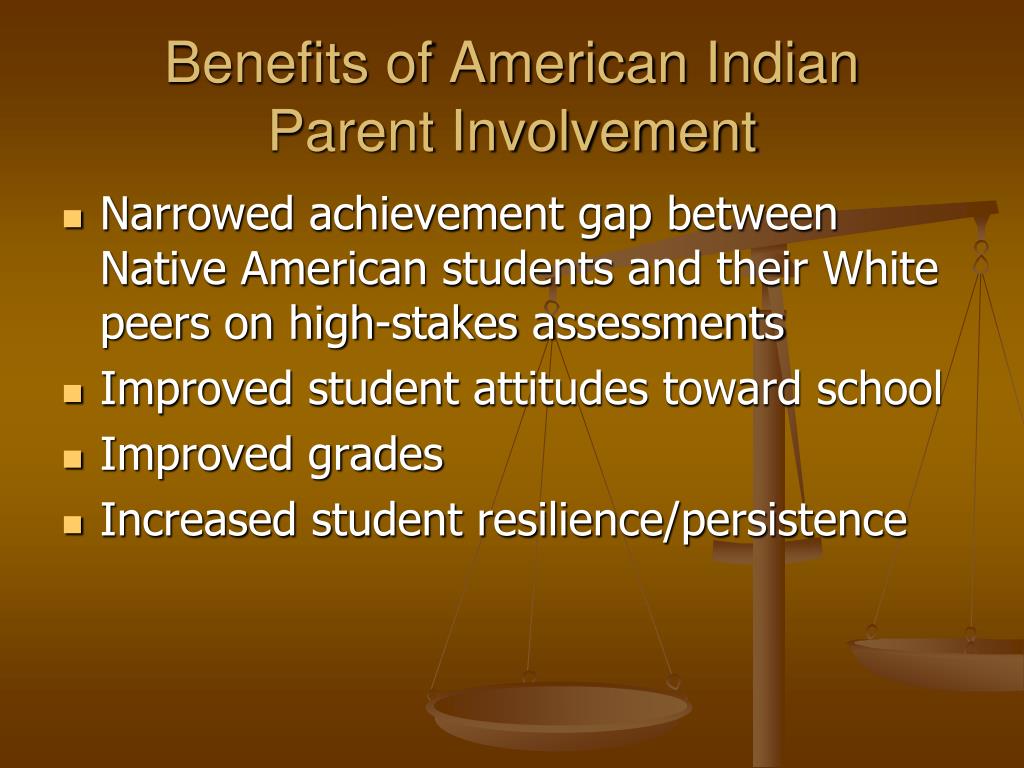 Benefits of American Indian Parent Involvement

- Narrowed achievement gap between Native American students and their White peers on high-stakes assessments
- Improved student attitudes toward school
- Improved grades
- Increased student resilience/persistence